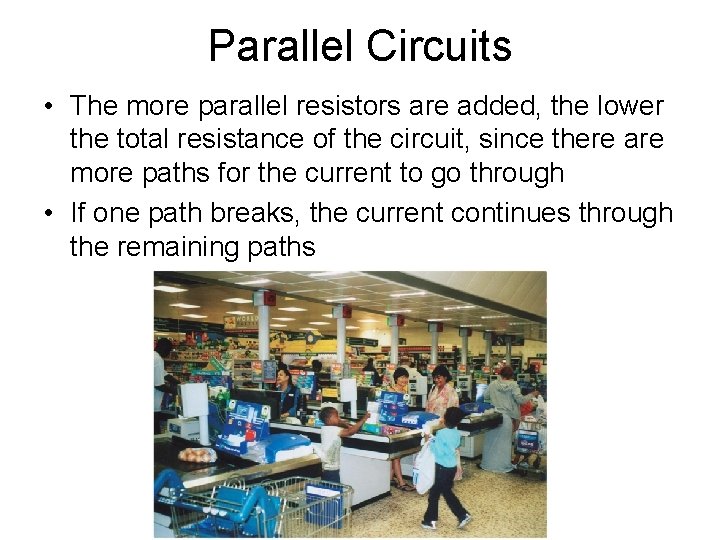 Parallel Circuits

• The more parallel resistors are added, the lower the total resistance of the circuit, since there are more paths for the current to go through

• If one path breaks, the current continues through the remaining paths